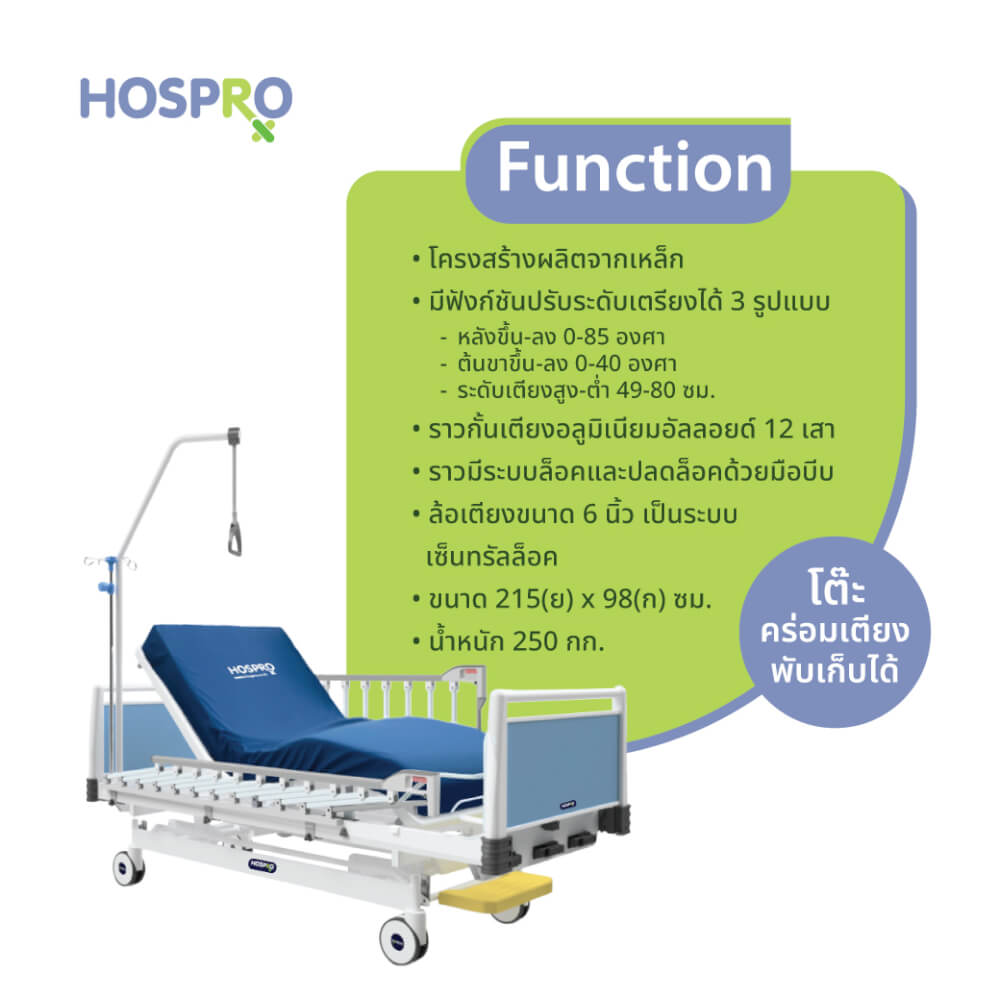 HOSPRO

Function

• โครงสร้างผลิตจากเหล็ก
• มีฟังก์ชันปรับระดับเตรียงได้ 3 รูปแบบ
- หลังขึ้น-ลง 0-85 องศา
- ต้นขาขึ้น-ลง 0-40 องศา
- ระดับเตียงสูง-ต่ำ 49-80 ซม.
• ราวกั้นเตียงอลูมิเนียมอัลลอยด์ 12 เสา
• ราวมีระบบล็อคและปลดล็อคด้วยมือบีบ
• ล้อเตียงขนาด 6 นิ้ว เป็นระบบ เซ็นทรัลล็อค
• ขนาด 215(ย) x 98(ก) ซม.
• น้ำหนัก 250 กก.

โต๊ะ คร่อมเตียง พับเก็บได้

HOSPRO

HOSPRO